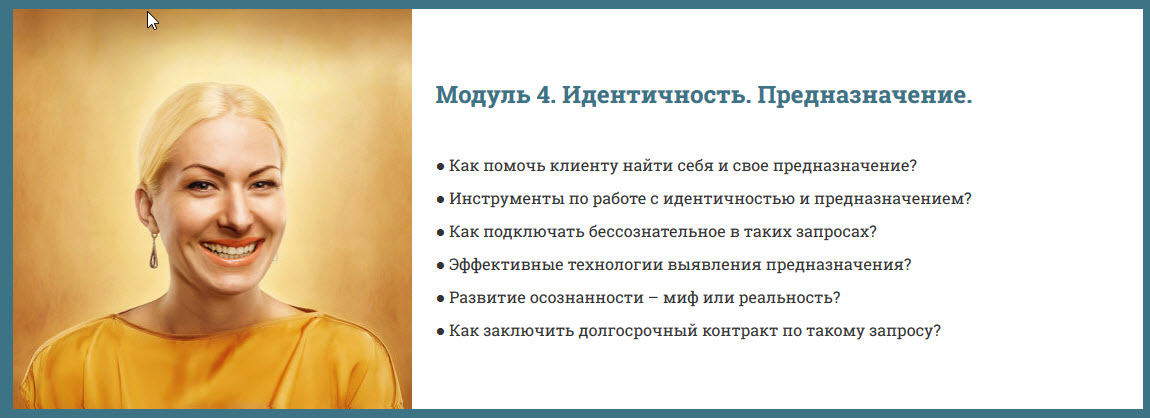 Модуль 4. Идентичность. Предназначение.

● Как помочь клиенту найти себя и свое предназначение?

● Инструменты по работе с идентичностью и предназначением?

● Как подключать бессознательное в таких запросах?

● Эффективные технологии выявления предназначения?

● Развитие осознанности – миф или реальность?

● Как заключить долгосрочный контракт по такому запросу?